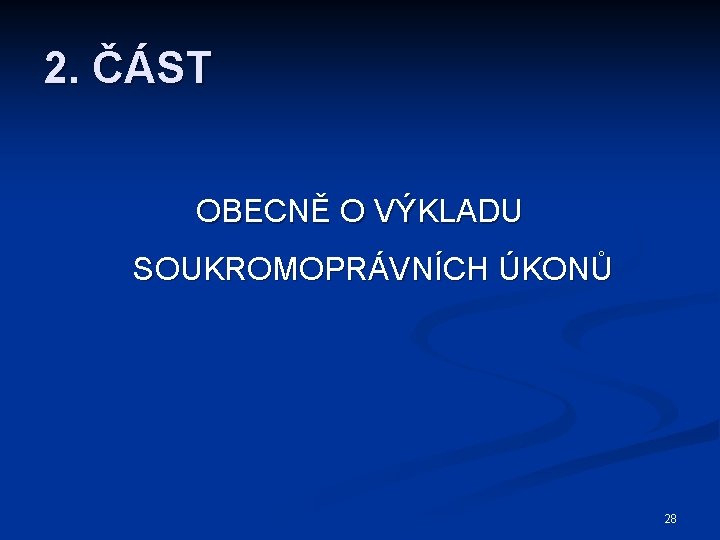 2. ČÁST

OBECNĚ O VÝKLADU SOUKROMOPRÁVNÍCH ÚKONŮ

28